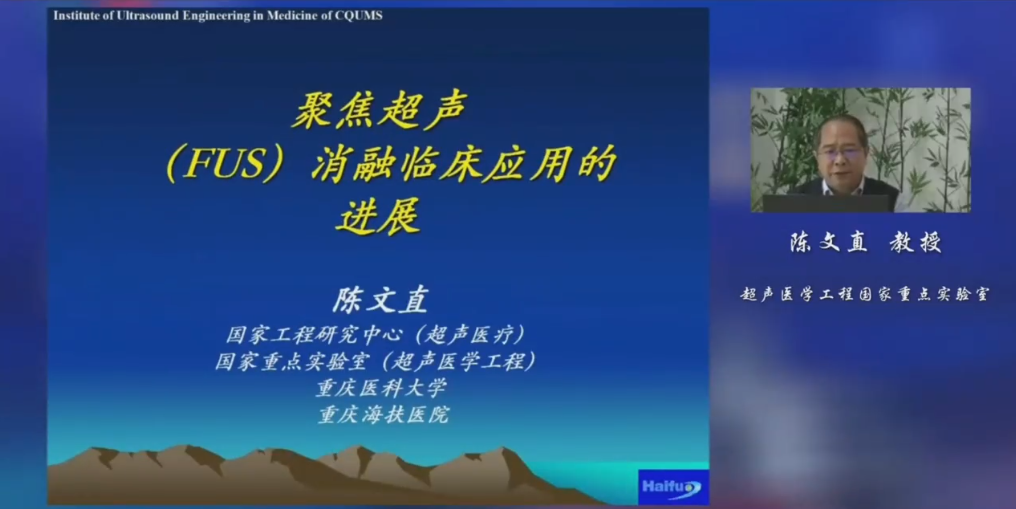 Institute of Ultrasound Engineering in Medicine of CQUMS

聚焦超声
（FUS）消融临床应用的
进展

陈文直
国家工程研究中心（超声医疗）
国家重点实验室（超声医学工程）
重庆医科大学
重庆海扶医院

Haifu

陈文直 教授

超声医学工程国家重点实验室